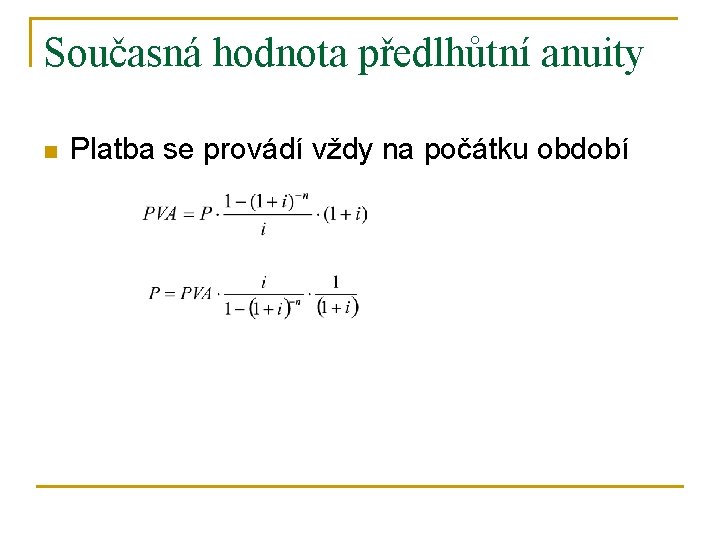 Současná hodnota předlhůtní anuity

Platba se provádí vždy na počátku období

$PVA = P \cdot \frac{1-(1+i)^{-n}}{i} \cdot (1+i)$

$P = PVA \cdot \frac{i}{1-(1+i)^{-n}} \cdot \frac{1}{(1+i)}$